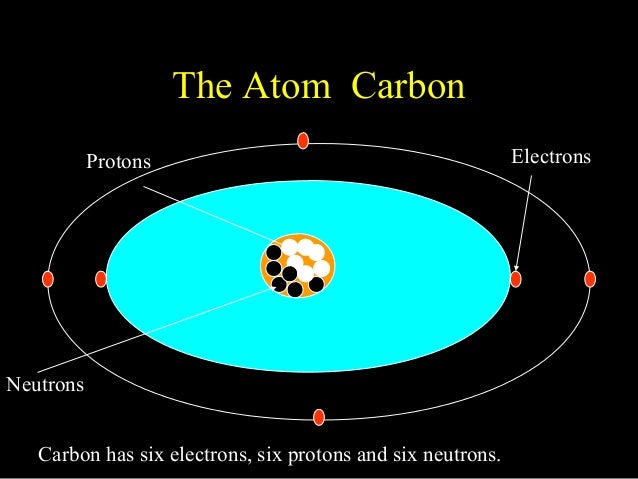 The Atom Carbon

Protons

Electrons

Neutrons

Carbon has six electrons, six protons and six neutrons.